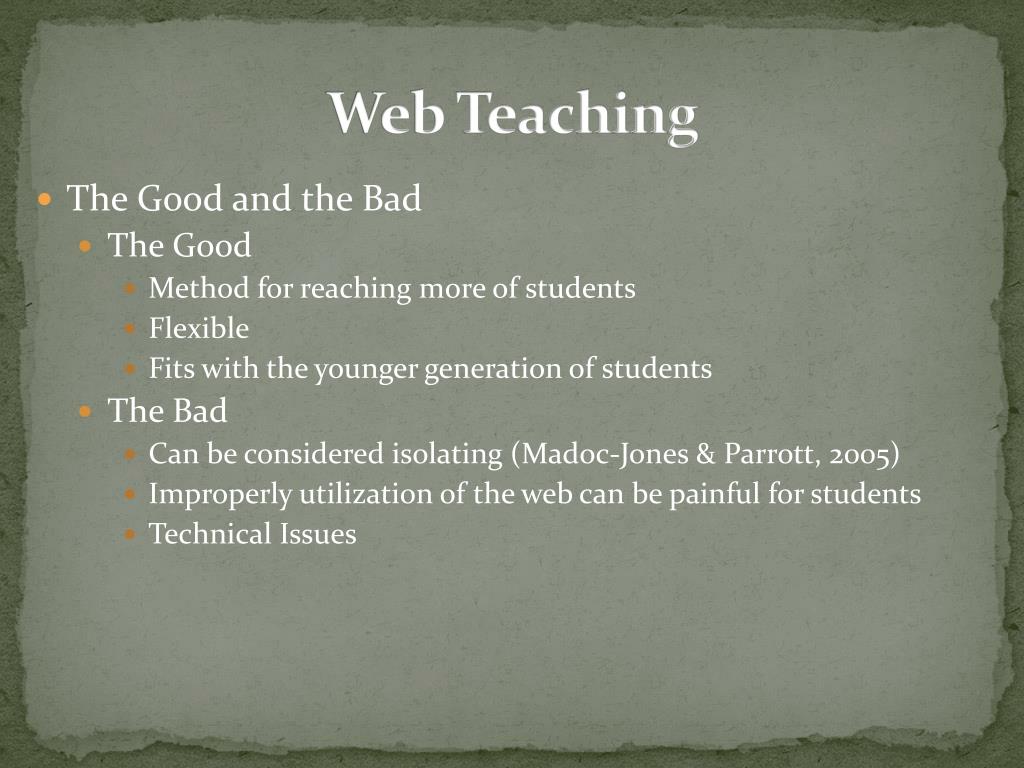 Web Teaching

The Good and the Bad
The Good
Method for reaching more of students
Flexible
Fits with the younger generation of students
The Bad
Can be considered isolating (Madoc-Jones & Parrott, 2005)
Improperly utilization of the web can be painful for students
Technical Issues